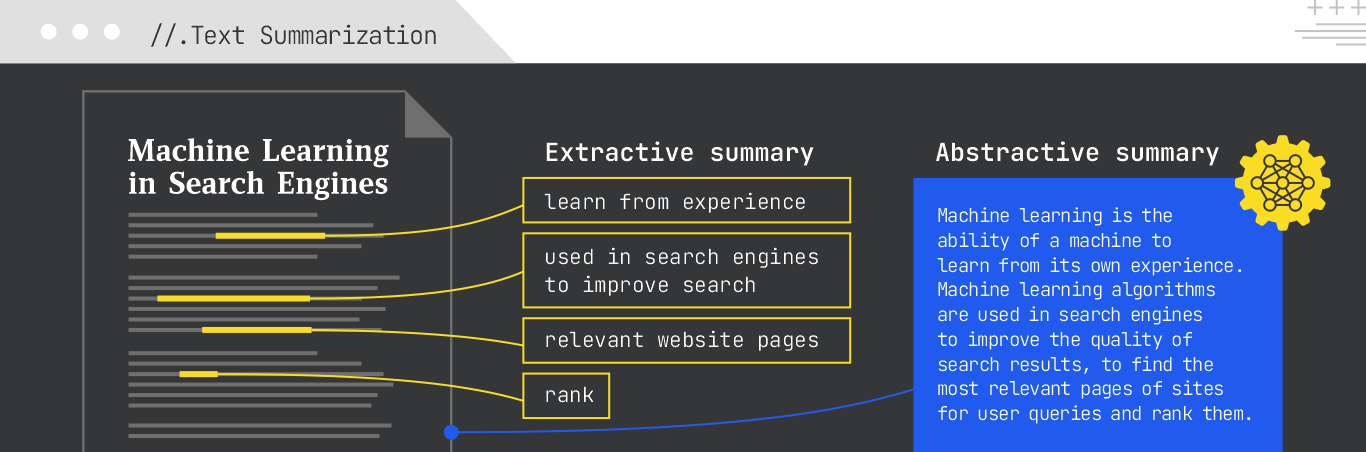 //.Text Summarization

Machine Learning in Search Engines

Extractive summary

learn from experience

used in search engines to improve search

relevant website pages

rank

Abstractive summary

Machine learning is the ability of a machine to learn from its own experience. Machine learning algorithms are used in search engines to improve the quality of search results, to find the most relevant pages of sites for user queries and rank them.